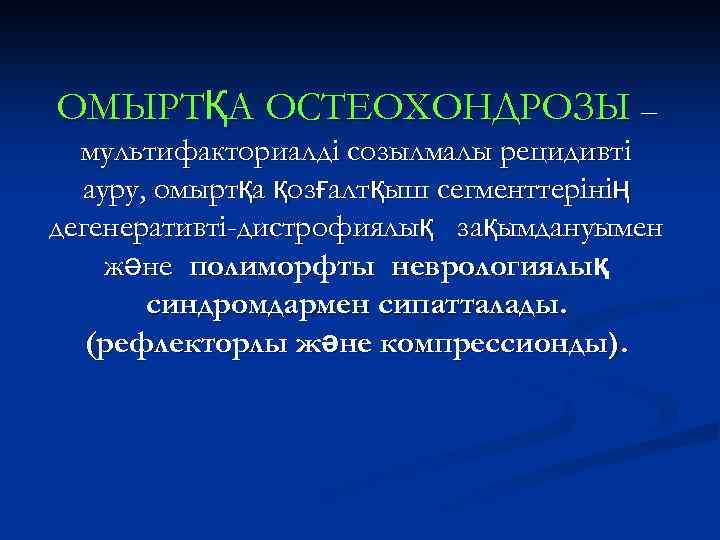 ОМЫРТҚА ОСТЕОХОНДРОЗЫ – мультифакториалді созылмалы рецидивті ауру, омыртқа қозғалтқыш сегменттерінің дегенеративті-дистрофиялық зақымдануымен және полиморфты неврологиялық синдромдармен сипатталады. (рефлекторлы және компрессионды).